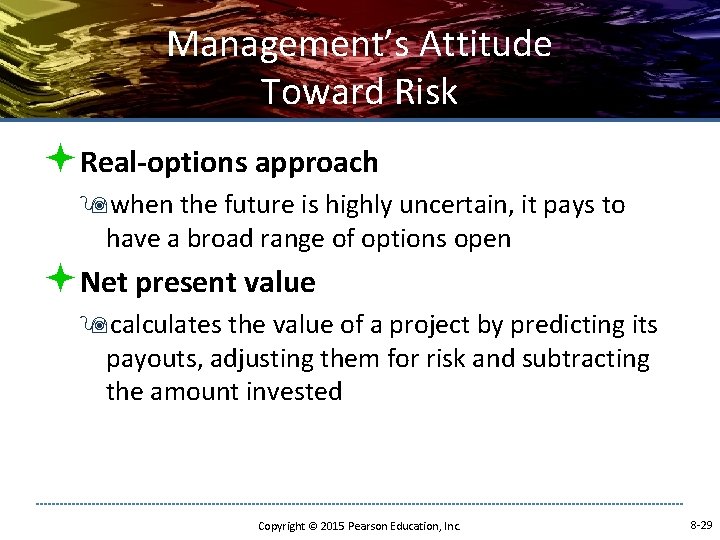 Management's Attitude Toward Risk

Real-options approach

when the future is highly uncertain, it pays to have a broad range of options open

Net present value

calculates the value of a project by predicting its payouts, adjusting them for risk and subtracting the amount invested

Copyright © 2015 Pearson Education, Inc.

8-29